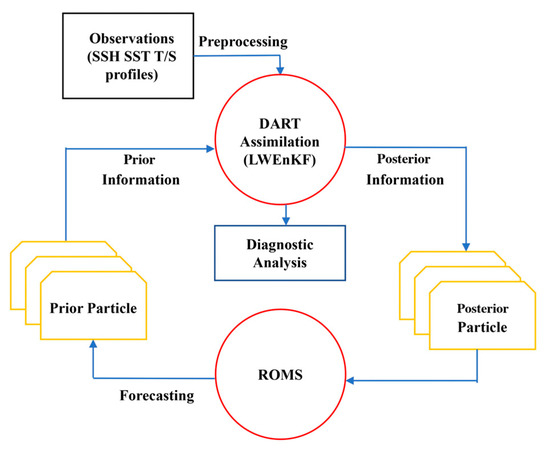 Observations (SSH SST T/S profiles)

Preprocessing

DART Assimilation (LWEnKF)

Prior Information

Posterior Information

Diagnostic Analysis

Prior Particle

Posterior Particle

ROMS

Forecasting